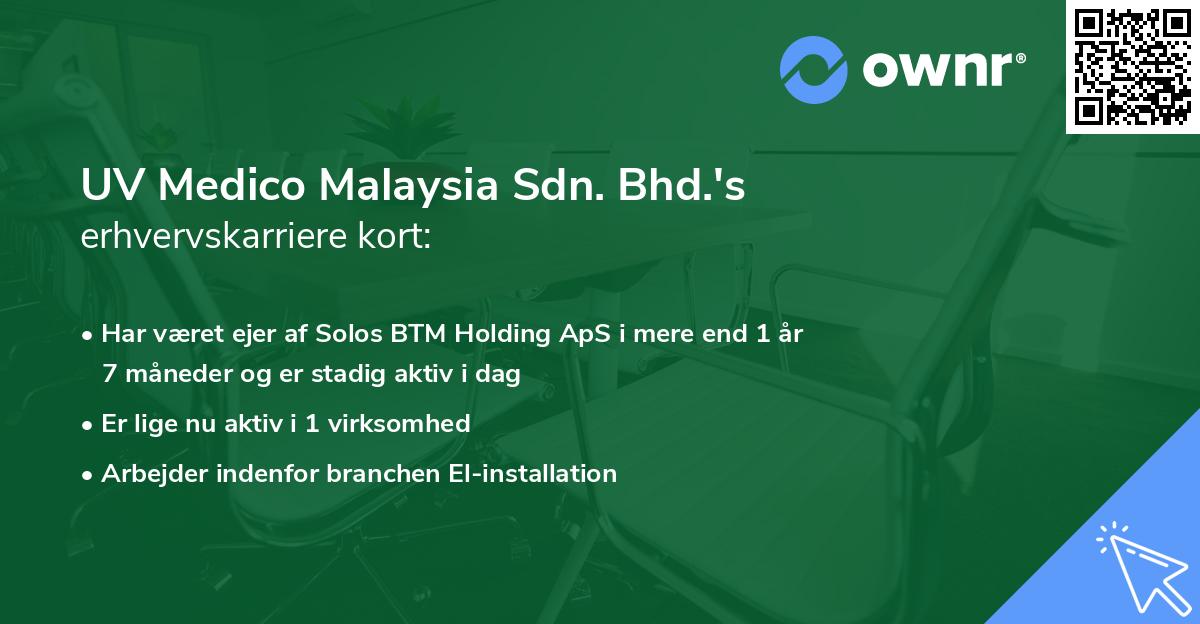 ownr®

UV Medico Malaysia Sdn. Bhd.'s
erhvervskarriere kort:

• Har været ejer af Solos BTM Holding ApS i mere end 1 år 7 måneder og er stadig aktiv i dag
• Er lige nu aktiv i 1 virksomhed
• Arbejder indenfor branchen El-installation